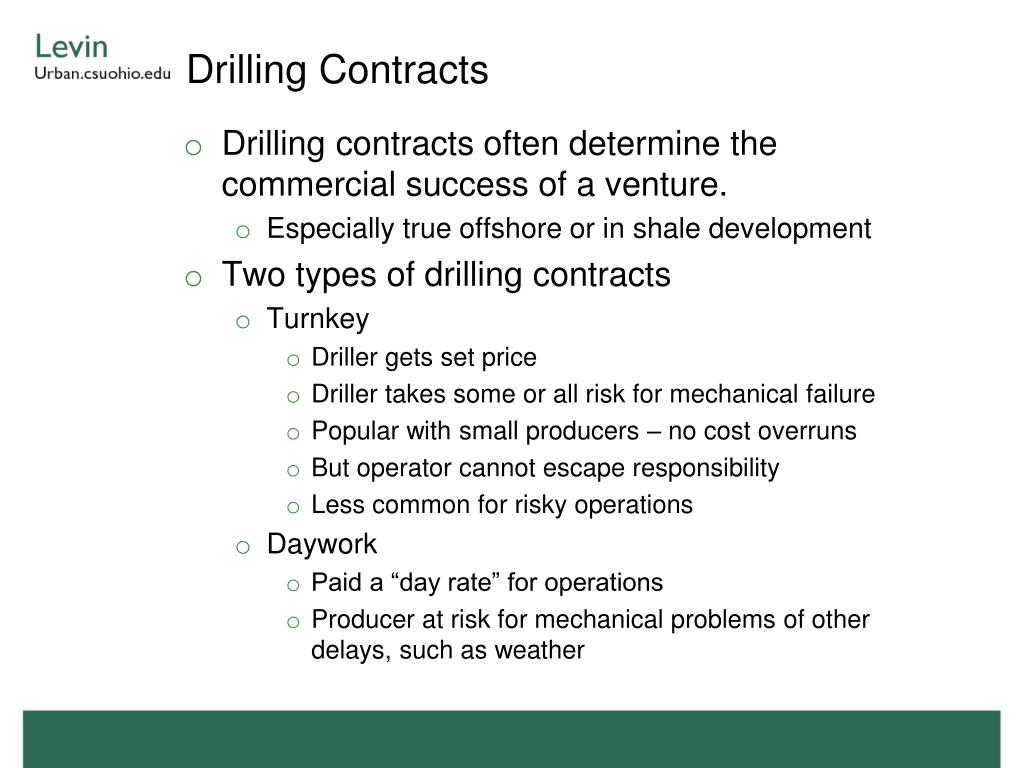 Levin
Urban.csuohio.edu

Drilling Contracts

o Drilling contracts often determine the commercial success of a venture.
  o Especially true offshore or in shale development
o Two types of drilling contracts
  o Turnkey
    o Driller gets set price
    o Driller takes some or all risk for mechanical failure
    o Popular with small producers – no cost overruns
    o But operator cannot escape responsibility
    o Less common for risky operations
  o Daywork
    o Paid a “day rate” for operations
    o Producer at risk for mechanical problems of other delays, such as weather